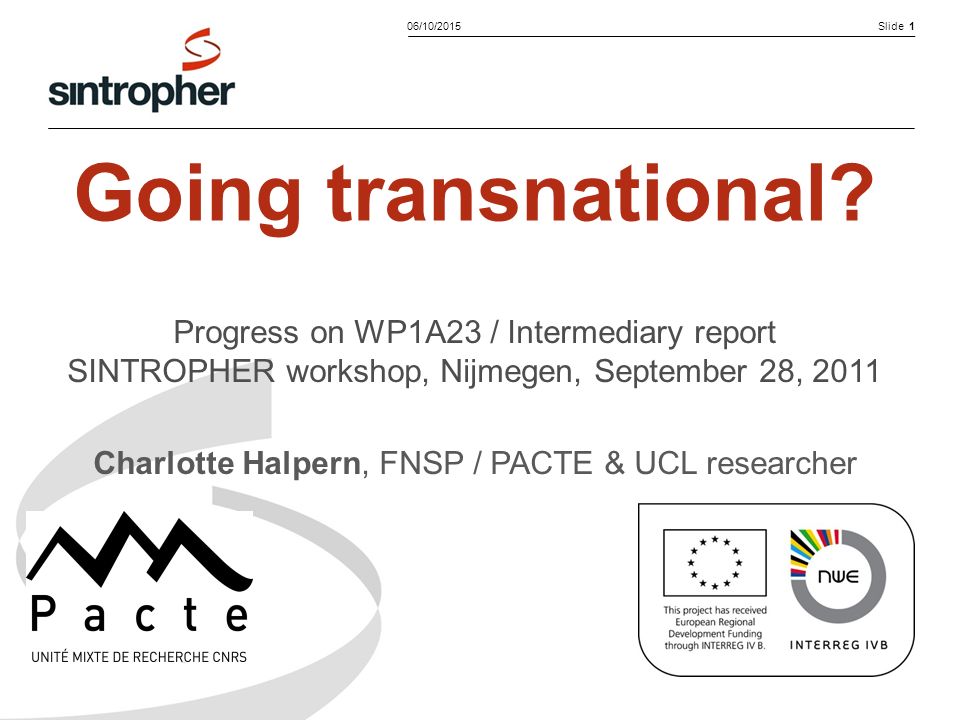 06/10/2015 Slide 1

sintropher

Going transnational?

Progress on WP1A23 / Intermediary report
SINTROPHER workshop, Nijmegen, September 28, 2011

Charlotte Halpern, FNSP / PACTE & UCL researcher

Pacte
UNITÉ MIXTE DE RECHERCHE CNRS

This project has received European Regional Development Funding through INTERREG IV B.

NWE
INTERREG IVB